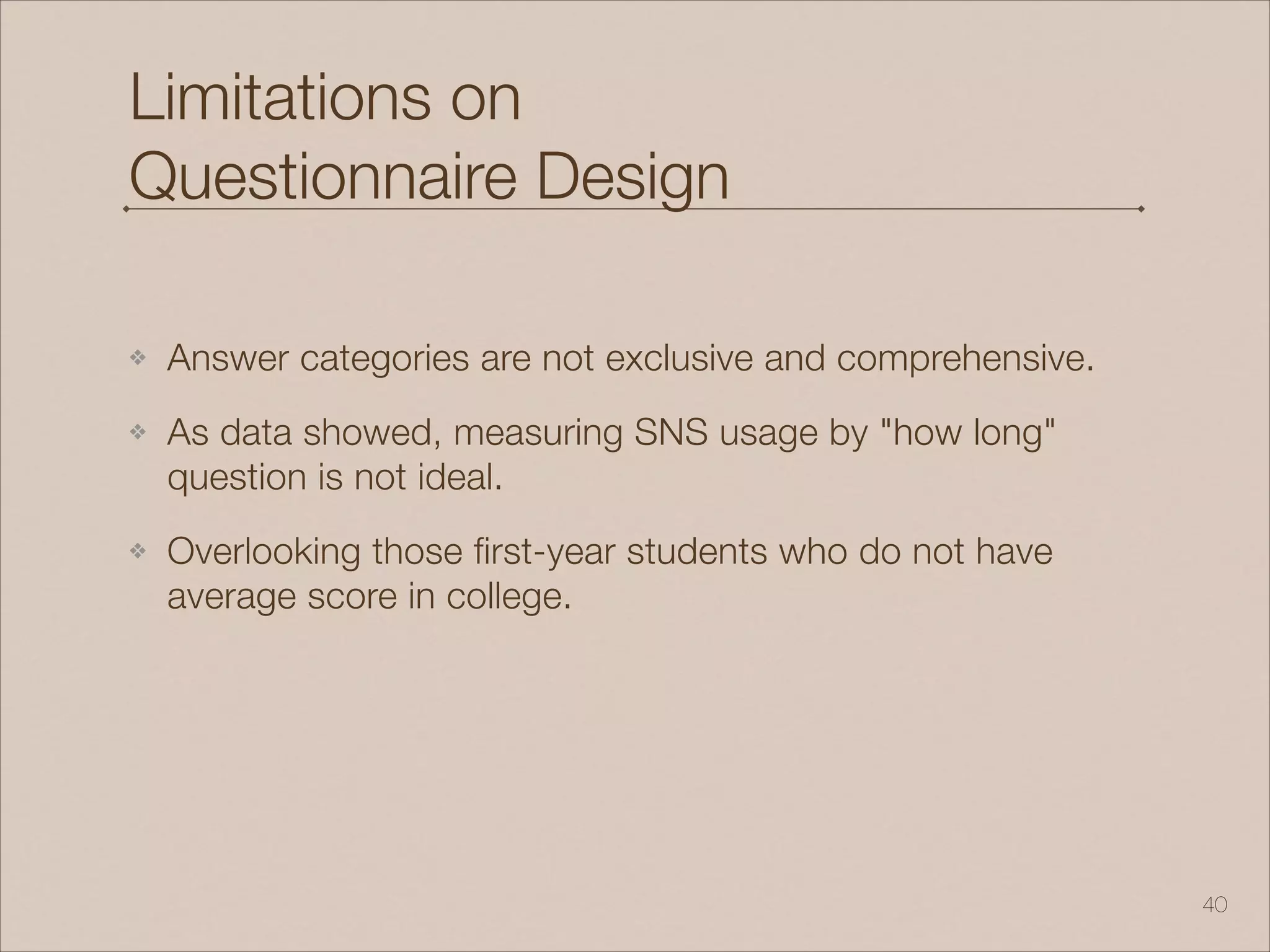 Limitations on Questionnaire Design

❖ Answer categories are not exclusive and comprehensive.

❖ As data showed, measuring SNS usage by "how long" question is not ideal.

❖ Overlooking those first-year students who do not have average score in college.

40